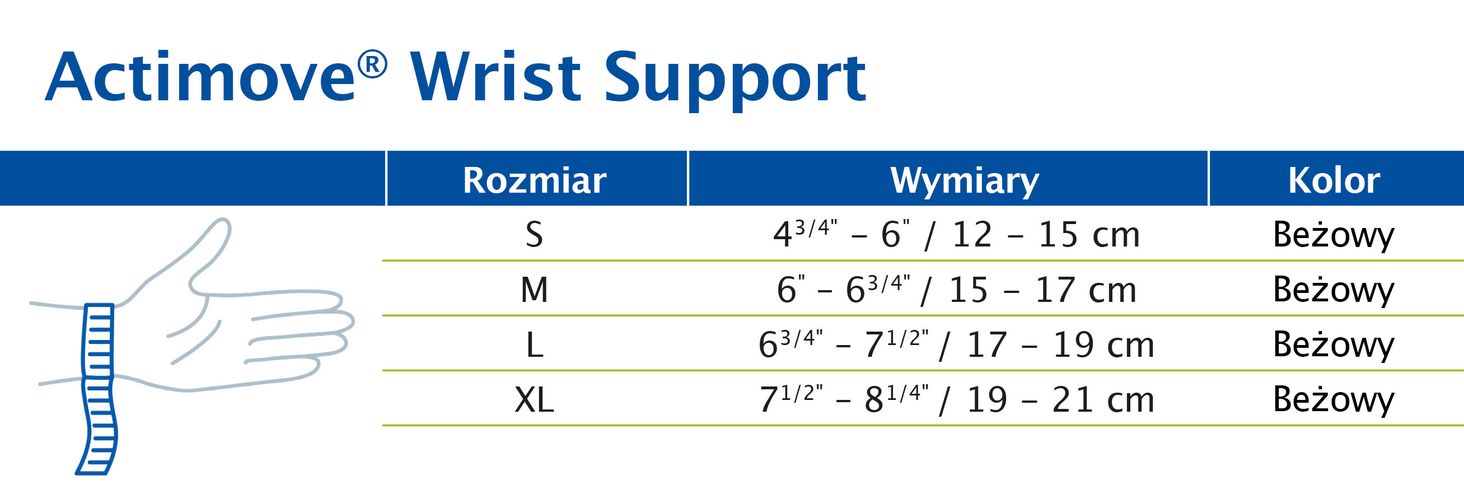 Actimove® Wrist Support

| Rozmiar | Wymiary | Kolor |
|---|---|---|
| S | $4^{3/4"}$ – 6" / 12 – 15 cm | Beżowy |
| M | 6" – $6^{3/4"}$ / 15 – 17 cm | Beżowy |
| L | $6^{3/4"}$ – $7^{1/2"}$ / 17 – 19 cm | Beżowy |
| XL | $7^{1/2"}$ – $8^{1/4"}$ / 19 – 21 cm | Beżowy |